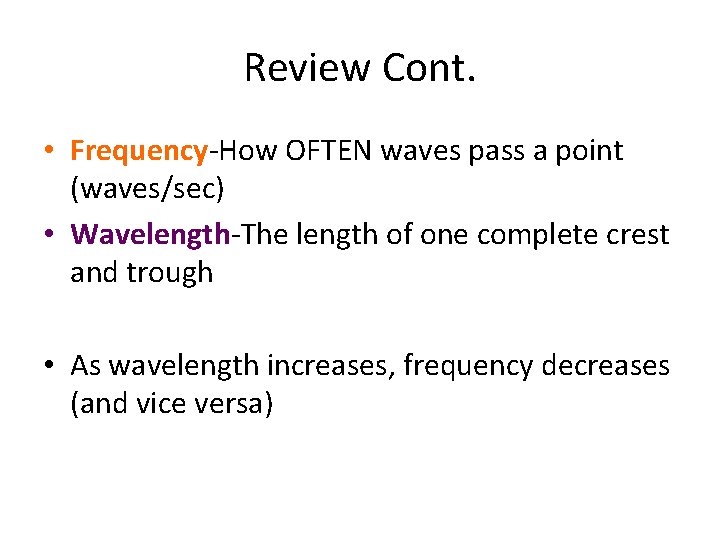 Review Cont.

• Frequency-How OFTEN waves pass a point (waves/sec)
• Wavelength-The length of one complete crest and trough

• As wavelength increases, frequency decreases (and vice versa)